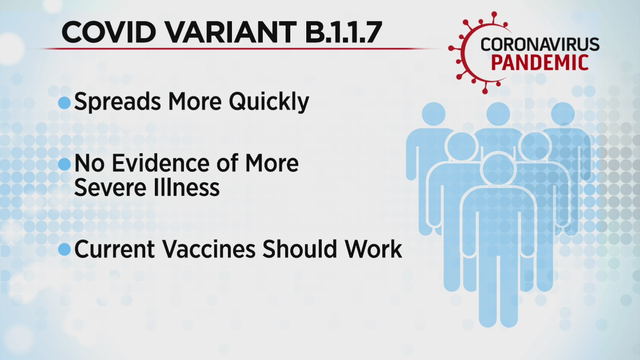 COVID VARIANT B.1.1.7

CORONAVIRUS PANDEMIC

Spreads More Quickly

No Evidence of More Severe Illness

Current Vaccines Should Work